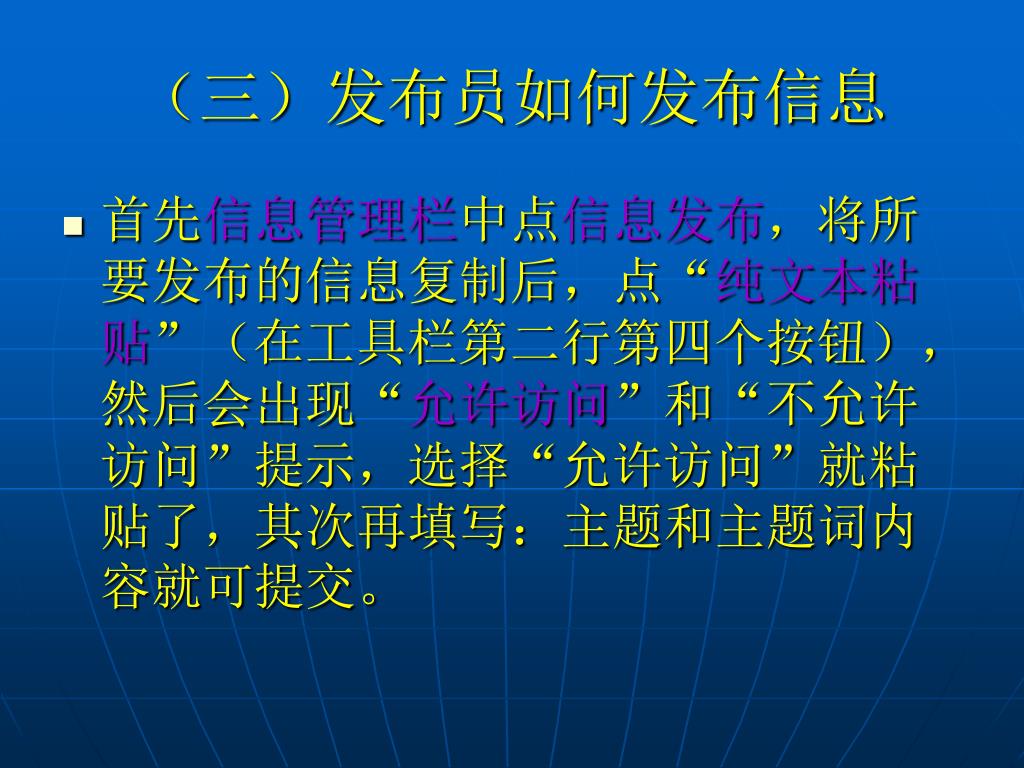 （三）发布员如何发布信息

首先信息管理栏中点信息发布，将所要发布的信息复制后，点“纯文本粘贴”（在工具栏第二行第四个按钮），然后会出现“允许访问”和“不允许访问”提示，选择“允许访问”就粘贴了，其次再填写：主题和主题词内容就可提交。